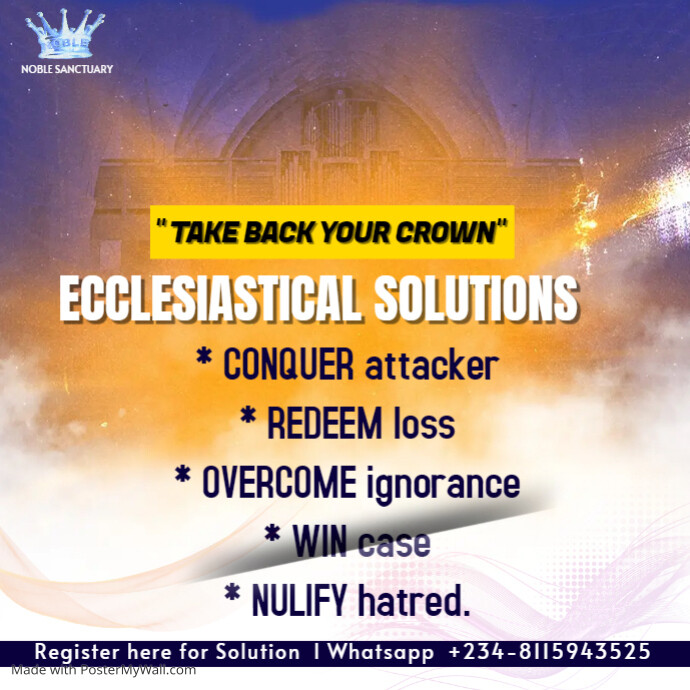 NOBLE

NOBLE SANCTUARY

"TAKE BACK YOUR CROWN"

ECCLESIASTICAL SOLUTIONS

* CONQUER attacker

* REDEEM loss

* OVERCOME ignorance

* WIN case

* NULIFY hatred.

Register here for Solution | Whatsapp +234-8115943525

Made with PosterMyWall.com